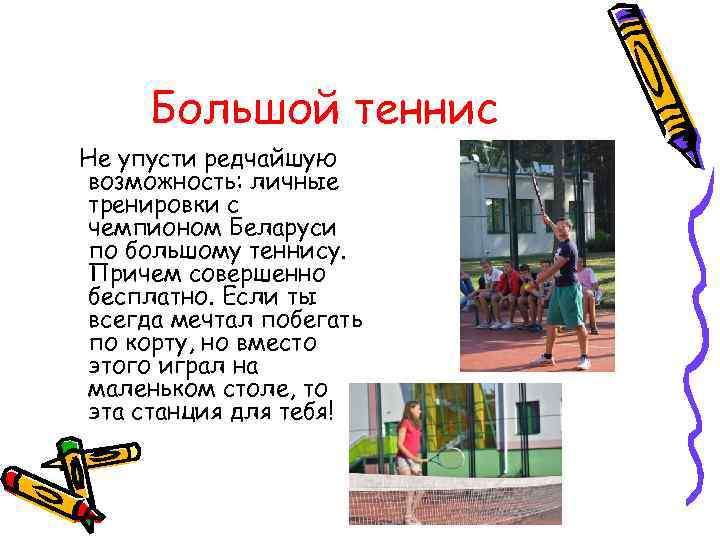 Большой теннис

Не упусти редчайшую возможность: личные тренировки с чемпионом Беларуси по большому теннису. Причем совершенно бесплатно. Если ты всегда мечтал побегать по корту, но вместо этого играл на маленьком столе, то эта станция для тебя!